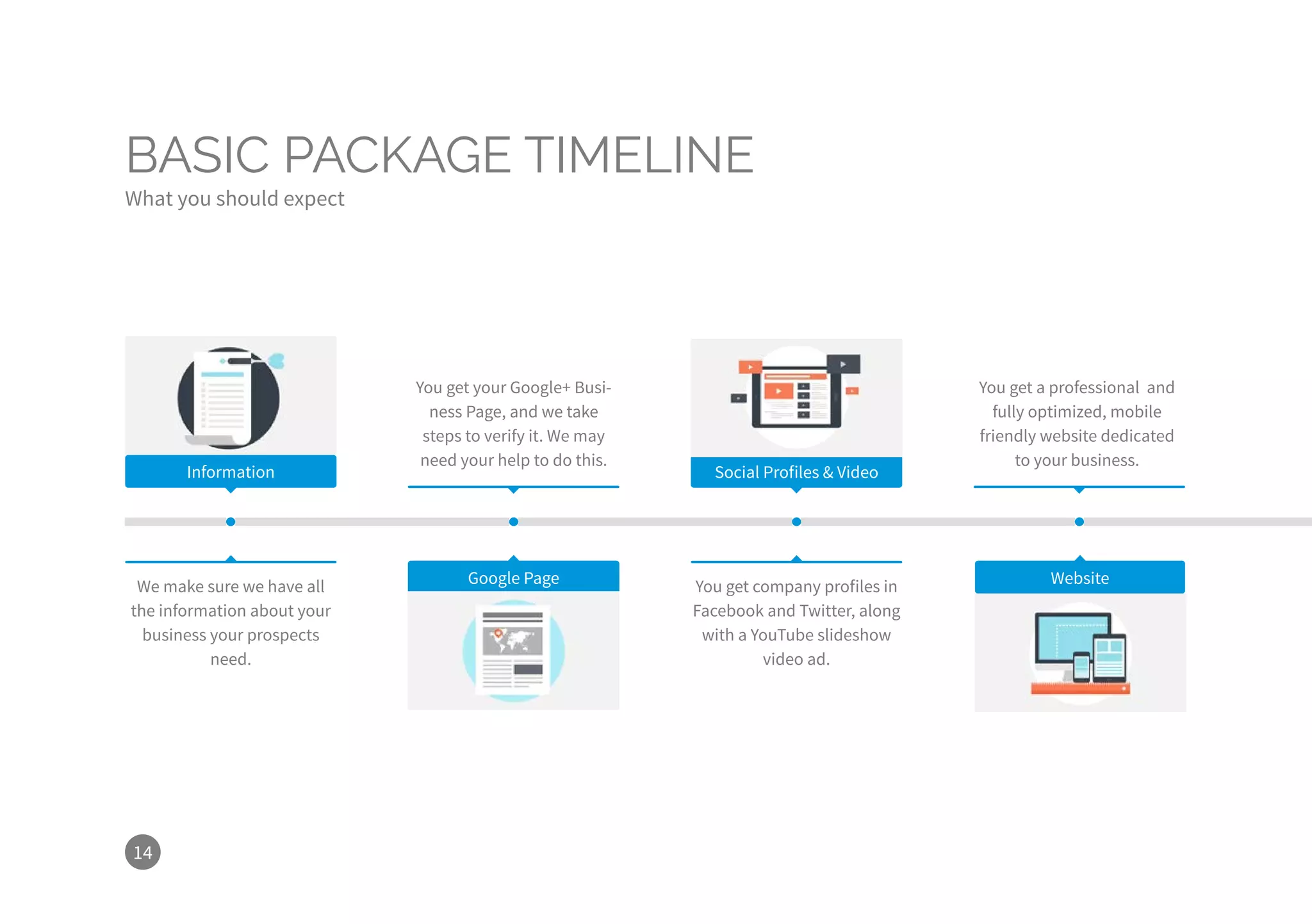 BASIC PACKAGE TIMELINE
What you should expect

Information

We make sure we have all the information about your business your prospects need.

You get your Google+ Business Page, and we take steps to verify it. We may need your help to do this.

Google Page

Social Profiles & Video

You get company profiles in Facebook and Twitter, along with a YouTube slideshow video ad.

You get a professional and fully optimized, mobile friendly website dedicated to your business.

Website

14